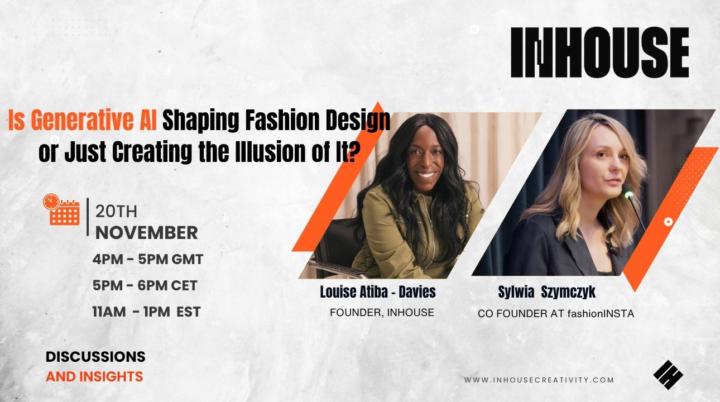 INHOUSE

Is Generative AI Shaping Fashion Design or Just Creating the Illusion of It?

20TH
NOVEMBER
4PM - 5PM GMT
5PM - 6PM CET
11AM - 1PM EST

Louise Atiba - Davies
FOUNDER, INHOUSE

Sylwia Szymczyk
CO FOUNDER AT fashionINSTA

DISCUSSIONS
AND INSIGHTS

WWW.INHOUSECREATIVITY.COM